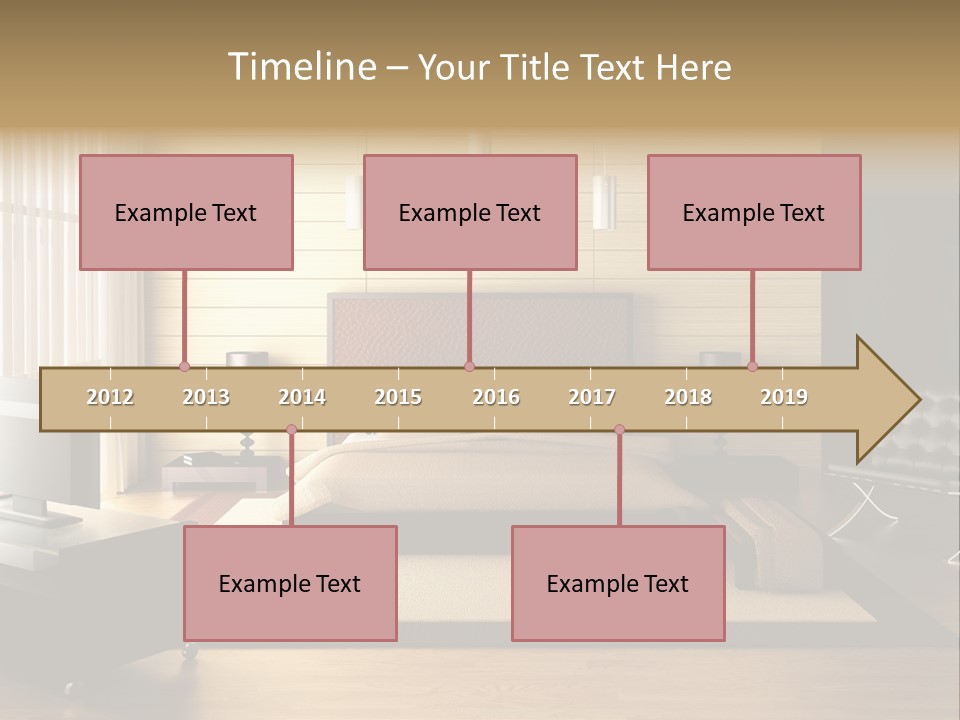 Timeline – Your Title Text Here

Example Text

Example Text

Example Text

2012 2013 2014 2015 2016 2017 2018 2019

Example Text

Example Text